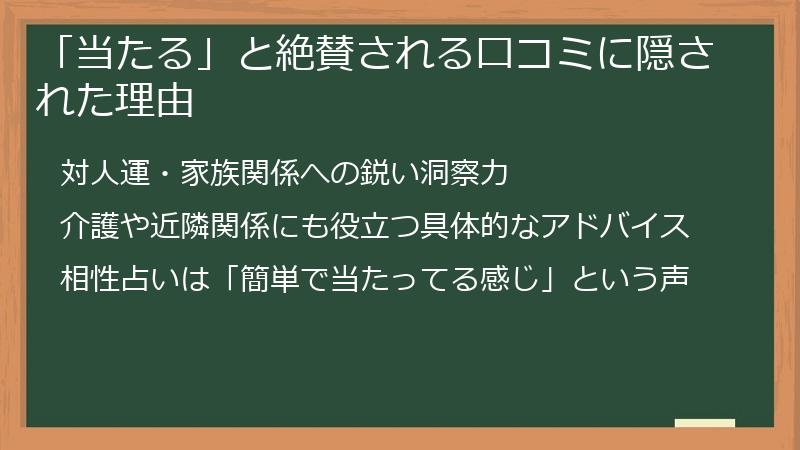 「当たる」と絶賛される口コミに隠された理由

対人運・家族関係への鋭い洞察力

介護や近隣関係にも役立つ具体的なアドバイス

相性占いは「簡単で当たってる感じ」という声